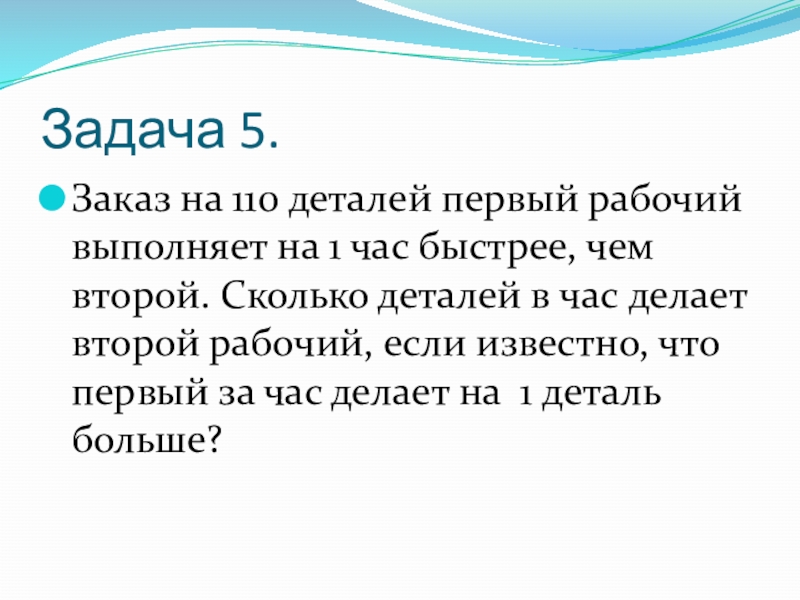 Задача 5.

Заказ на 110 деталей первый рабочий выполняет на 1 час быстрее, чем второй. Сколько деталей в час делает второй рабочий, если известно, что первый за час делает на 1 деталь больше?